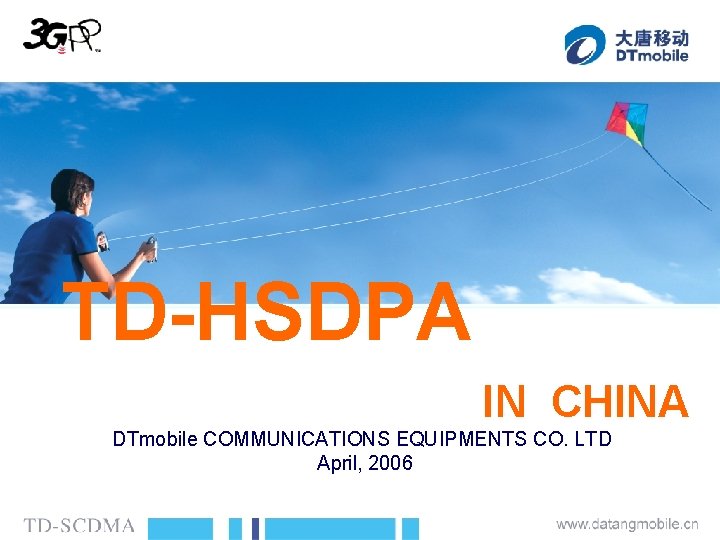 3GPP

大唐移动
DTmobile

TD-HSDPA

IN CHINA

DTmobile COMMUNICATIONS EQUIPMENTS CO. LTD
April, 2006

TD-SCDMA

www.datangmobile.cn